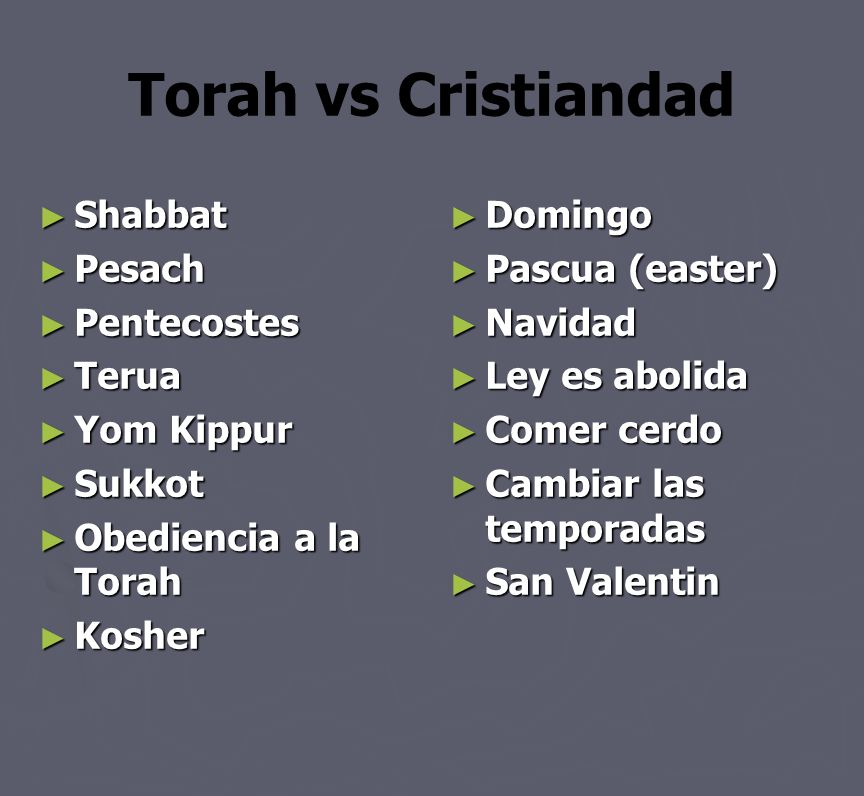 Torah vs Cristiandad

► Shabbat
► Pesach
► Pentecostes
► Terua
► Yom Kippur
► Sukkot
► Obediencia a la Torah
► Kosher

► Domingo
► Pascua (easter)
► Navidad
► Ley es abolida
► Comer cerdo
► Cambiar las temporadas
► San Valentin